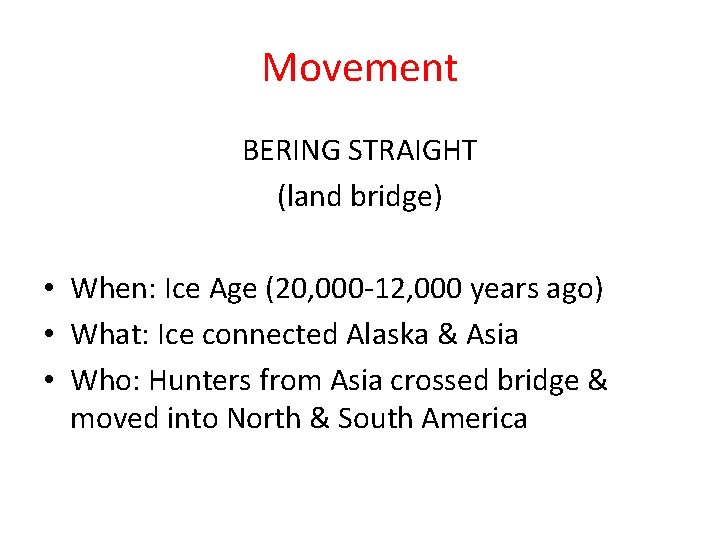 Movement

BERING STRAIGHT
(land bridge)

• When: Ice Age (20,000-12,000 years ago)
• What: Ice connected Alaska & Asia
• Who: Hunters from Asia crossed bridge & moved into North & South America